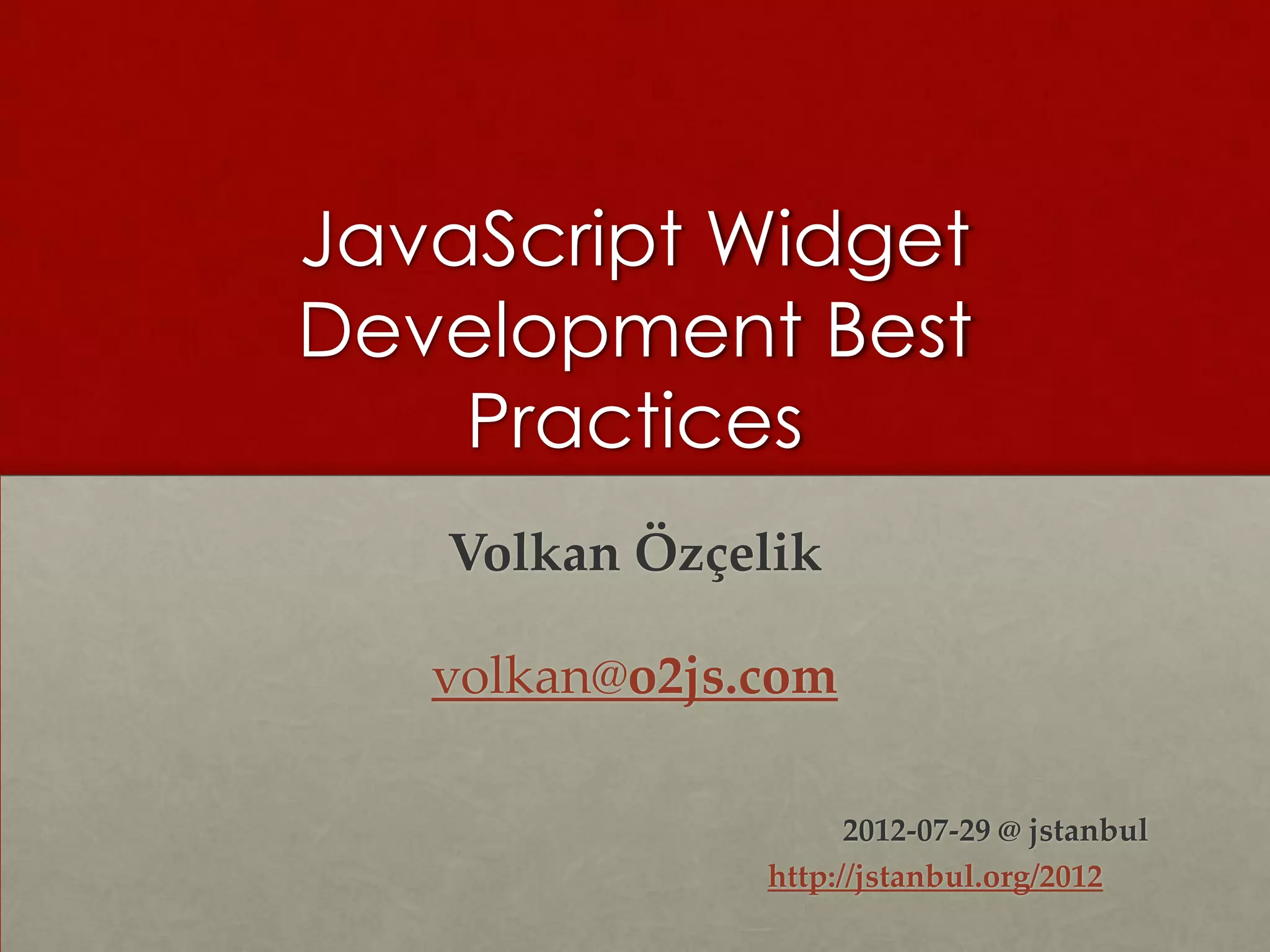 JavaScript Widget Development Best Practices

Volkan Özçelik

volkan@o2js.com

2012-07-29 @ jstanbul

http://jstanbul.org/2012